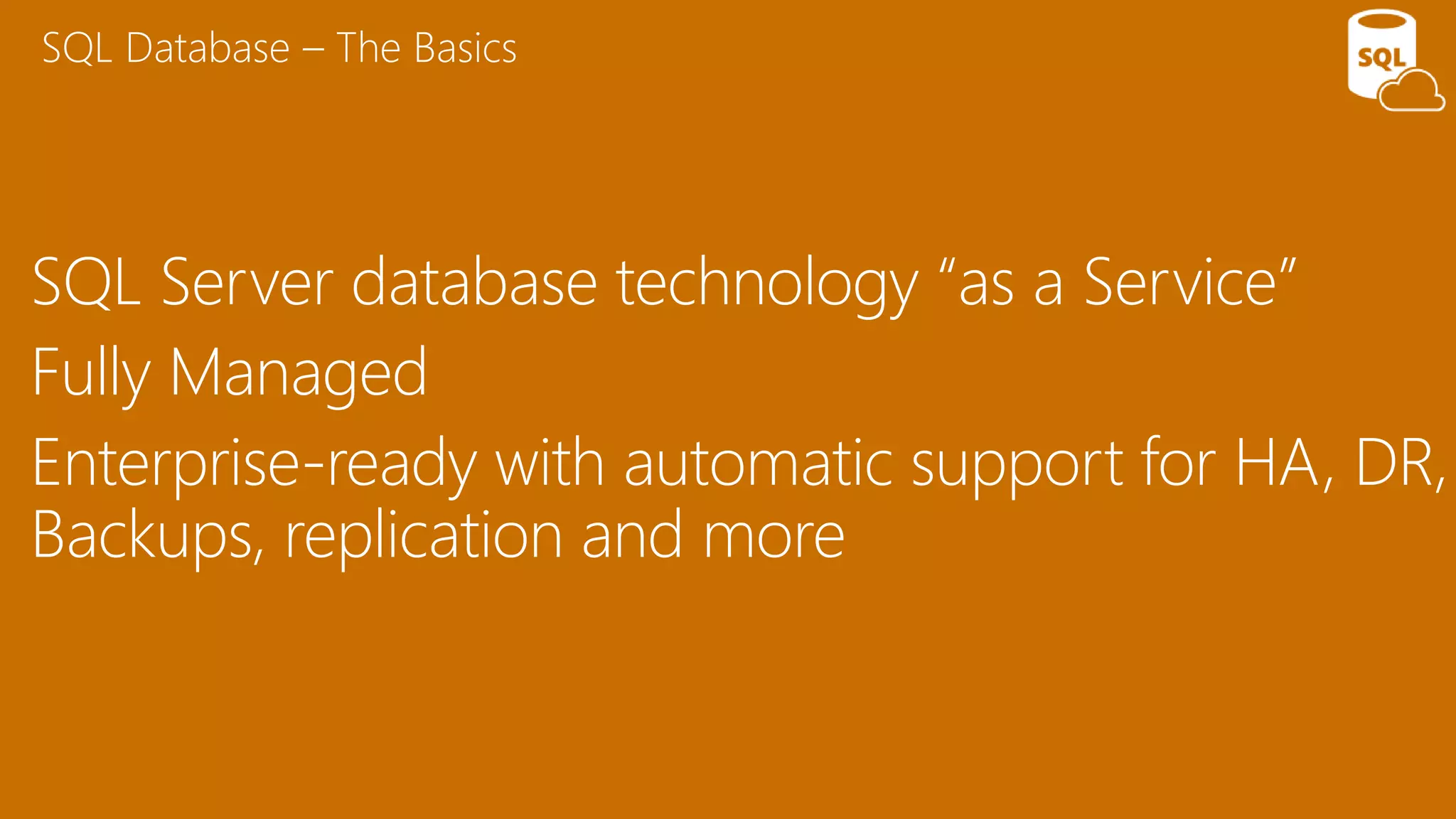 SQL Database – The Basics

SQL

SQL Server database technology “as a Service”

Fully Managed

Enterprise-ready with automatic support for HA, DR, Backups, replication and more